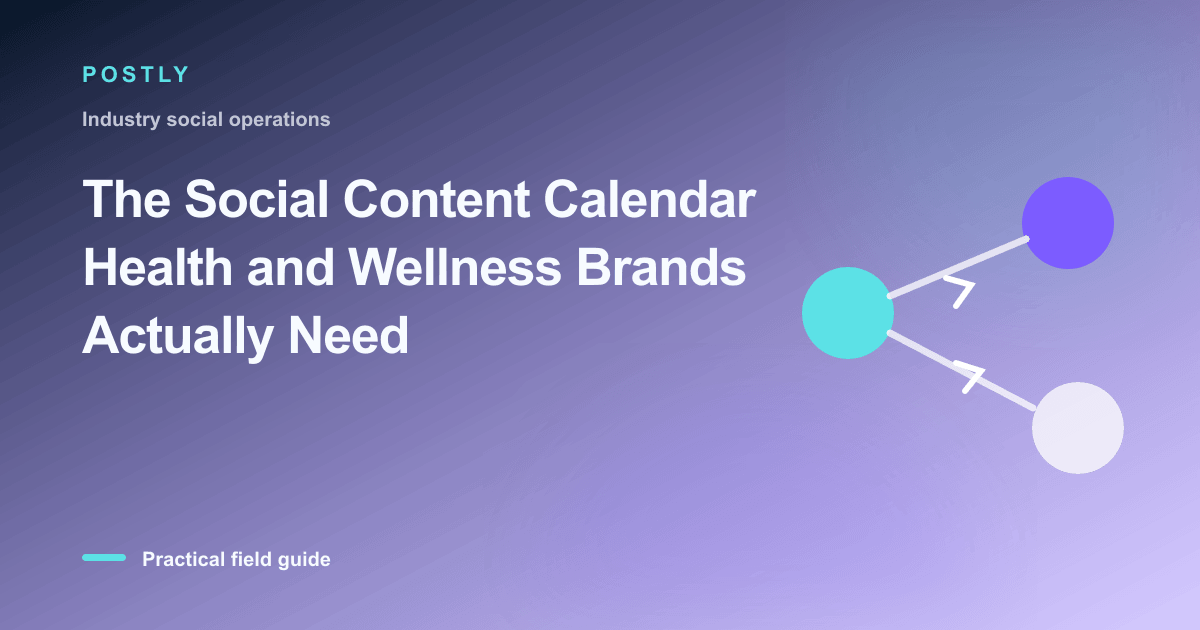 POSTLY

Industry social operations

The Social Content Calendar Health and Wellness Brands Actually Need

Practical field guide